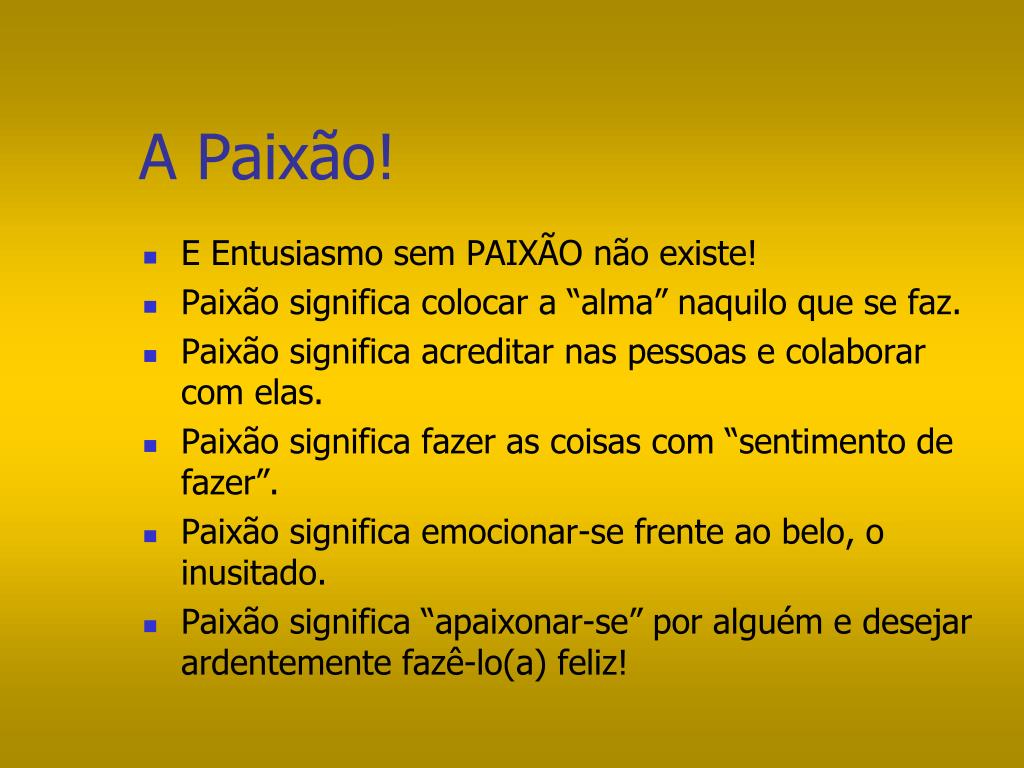 A Paixão!

- E Entusiasmo sem PAIXÃO não existe!
- Paixão significa colocar a “alma” naquilo que se faz.
- Paixão significa acreditar nas pessoas e colaborar com elas.
- Paixão significa fazer as coisas com “sentimento de fazer”.
- Paixão significa emocionar-se frente ao belo, o inusitado.
- Paixão significa “apaixonar-se” por alguém e desejar ardentemente fazê-lo(a) feliz!